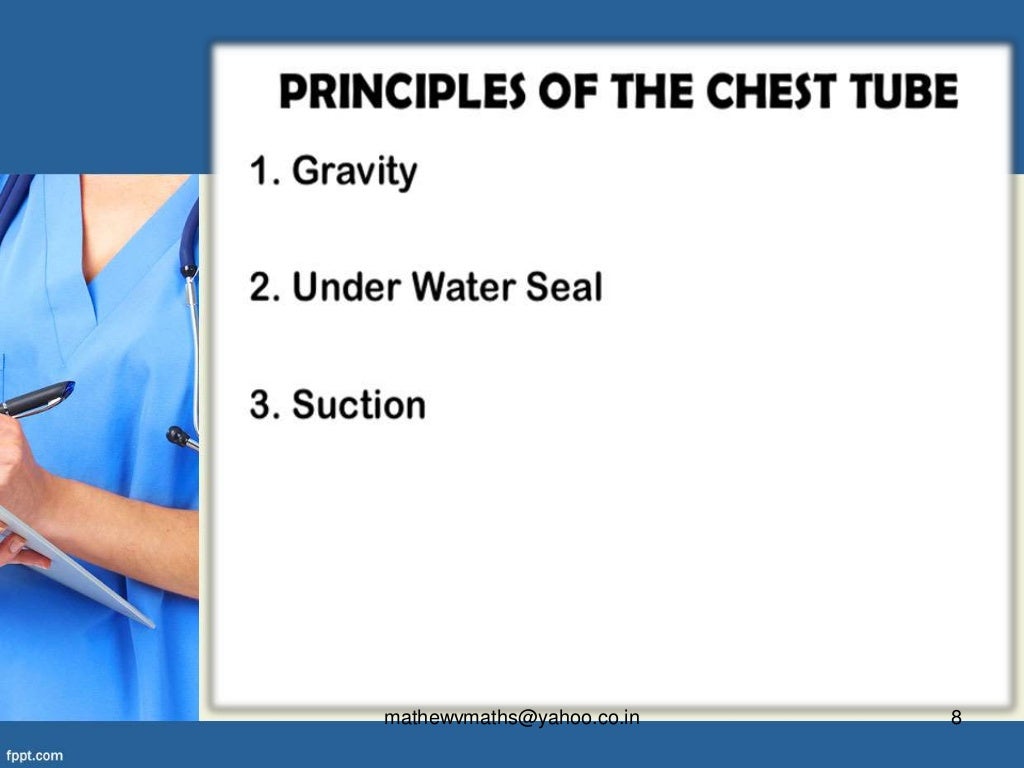 PRINCIPLES OF THE CHEST TUBE

1. Gravity

2. Under Water Seal

3. Suction

mathewvmaths@yahoo.co.in

8

fppt.com